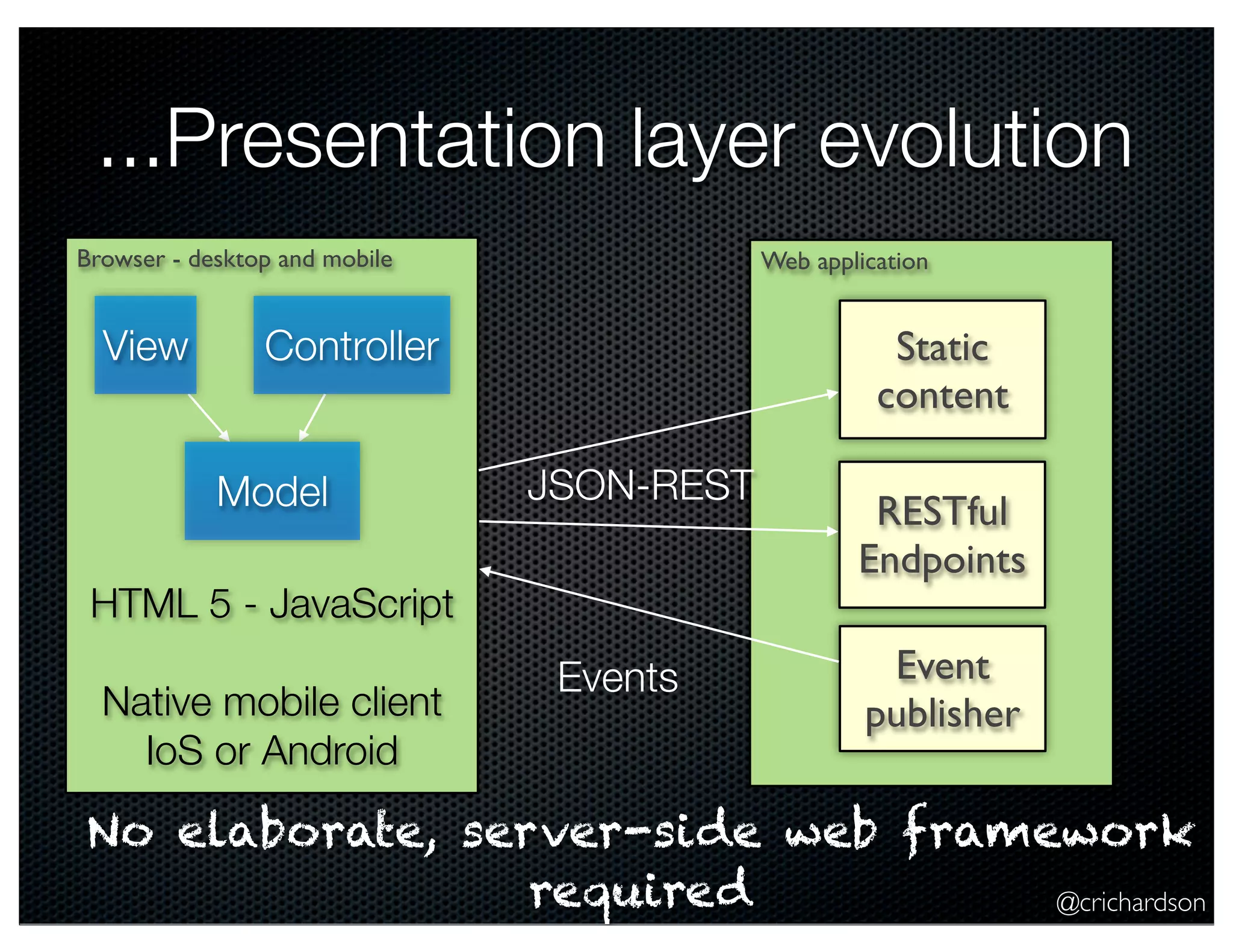 ...Presentation layer evolution

Browser - desktop and mobile

View

Controller

Model

HTML 5 - JavaScript

Native mobile client IoS or Android

JSON-REST

Events

Web application

Static content

RESTful Endpoints

Event publisher

No elaborate, server-side web framework required

@crichardson